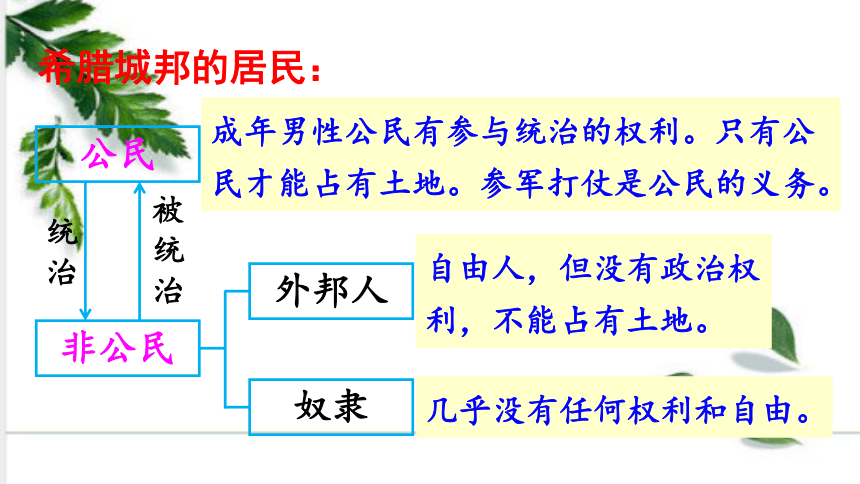 希腊城邦的居民：

公民

成年男性公民有参与统治的权利。只有公民才能占有土地。参军打仗是公民的义务。

统治

被统治

非公民

外邦人

自由人，但没有政治权利，不能占有土地。

奴隶

几乎没有任何权利和自由。